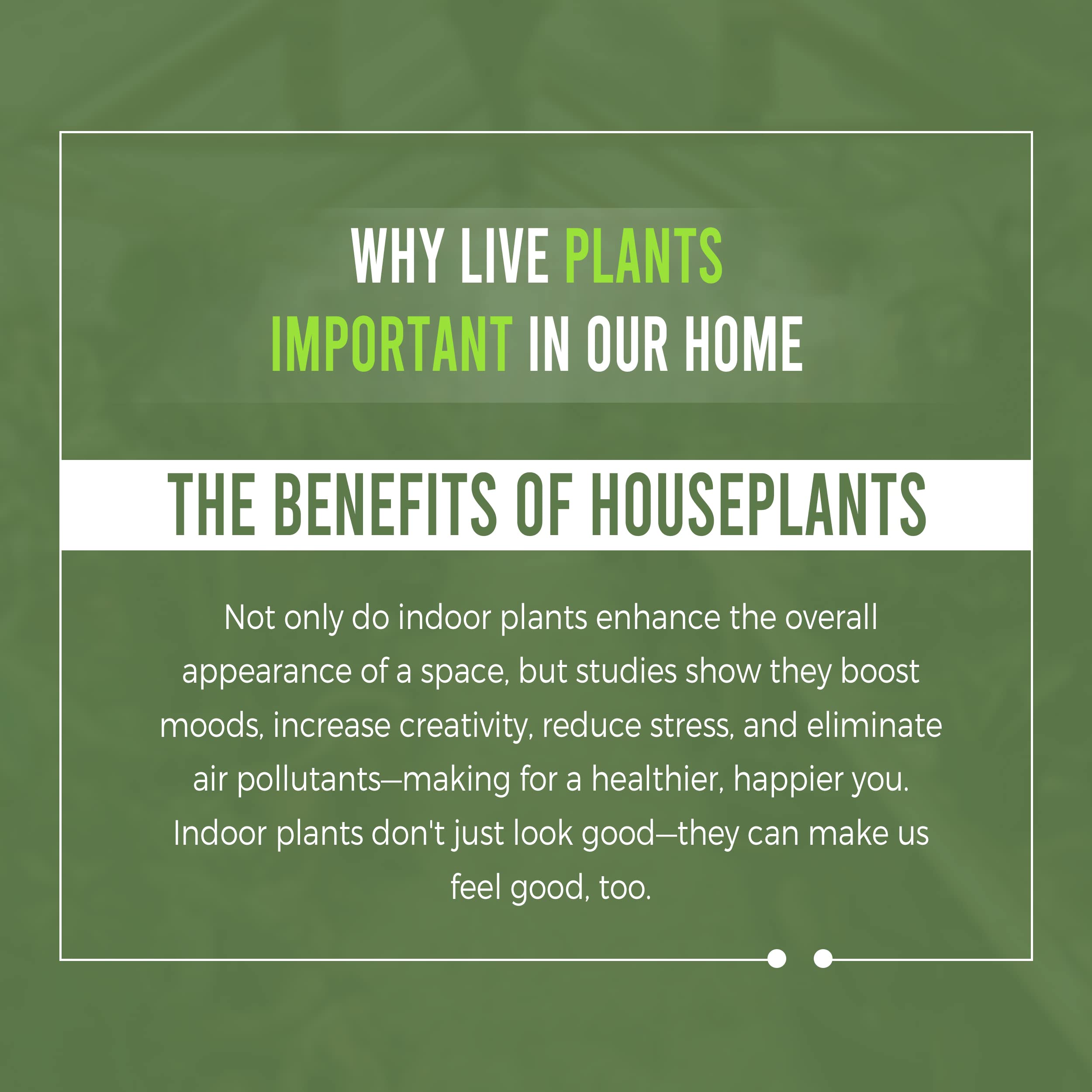 WHY LIVE PLANTS IMPORTANT IN OUR HOME

THE BENEFITS OF HOUSEPLANTS

Not only do indoor plants enhance the overall appearance of a space, but studies show they boost moods, increase creativity, reduce stress, and eliminate air pollutants—making for a healthier, happier you. Indoor plants don't just look good—they can make us feel good, too.